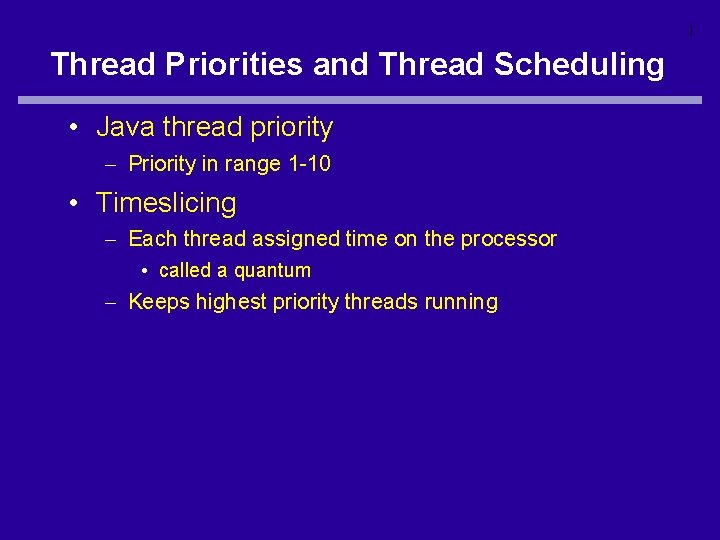 1

Thread Priorities and Thread Scheduling

• Java thread priority
– Priority in range 1-10

• Timeslicing
– Each thread assigned time on the processor
• called a quantum
– Keeps highest priority threads running